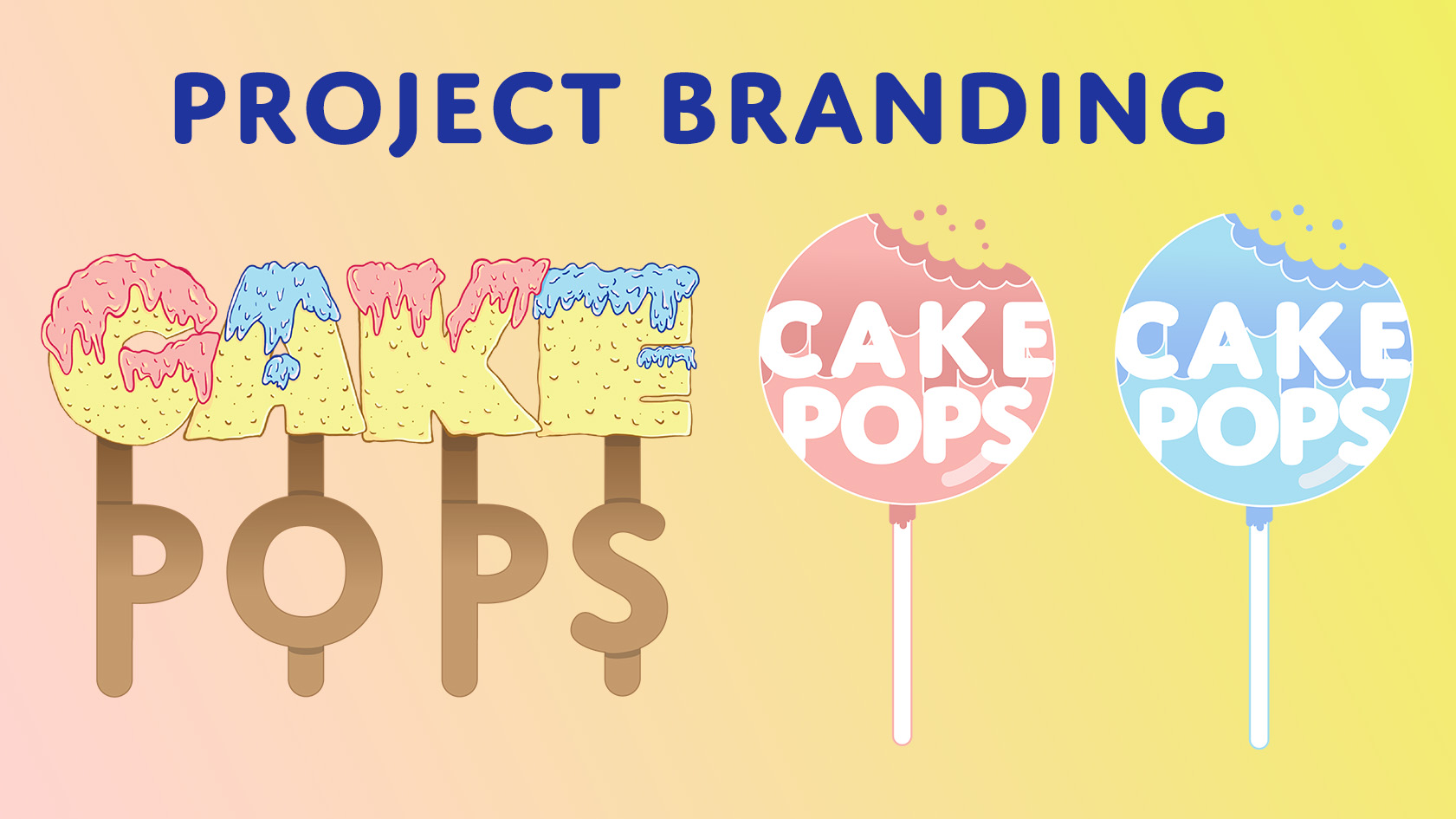 PROJECT BRANDING

CAKE POPS

CAKE POPS

CAKE POPS